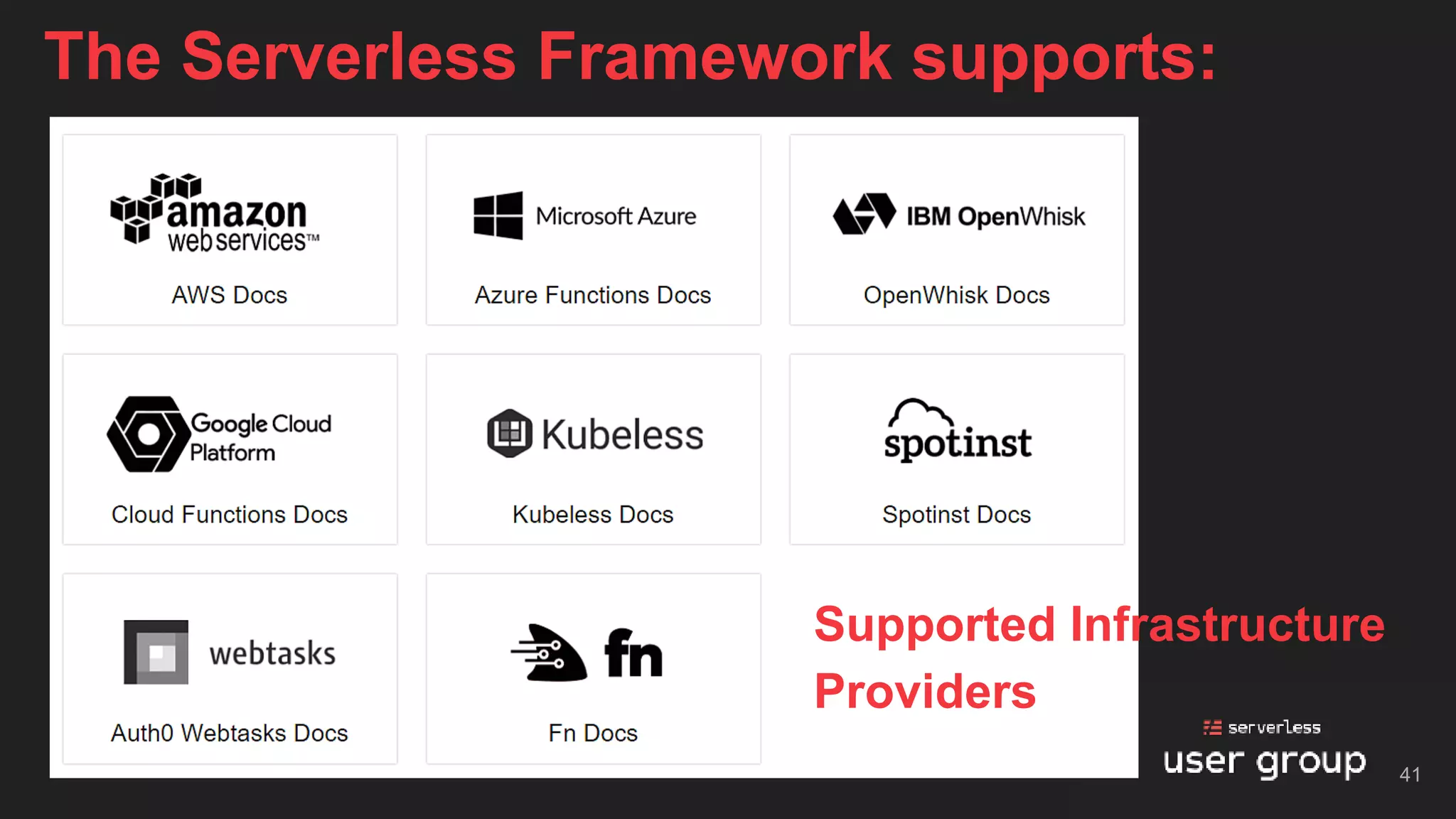 The Serverless Framework supports:

amazon web services™

AWS Docs

Microsoft Azure

Azure Functions Docs

IBM OpenWhisk

OpenWhisk Docs

Google Cloud Platform

Cloud Functions Docs

Kubeless

Kubeless Docs

spotinst

Spotinst Docs

webtasks

Auth0 Webtasks Docs

fn

Fn Docs

Supported Infrastructure Providers

serverless
user group

41